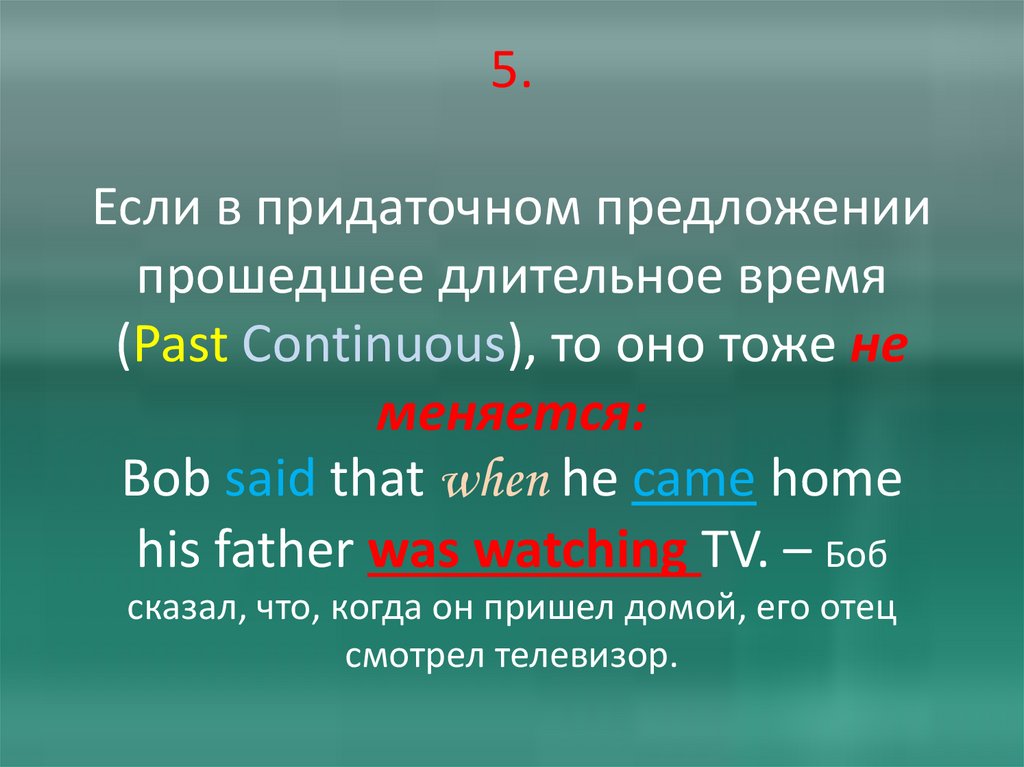 5.

Если в придаточном предложении прошедшее длительное время (Past Continuous), то оно тоже не меняется:
Bob said that when he came home his father was watching TV. – Боб сказал, что, когда он пришел домой, его отец смотрел телевизор.